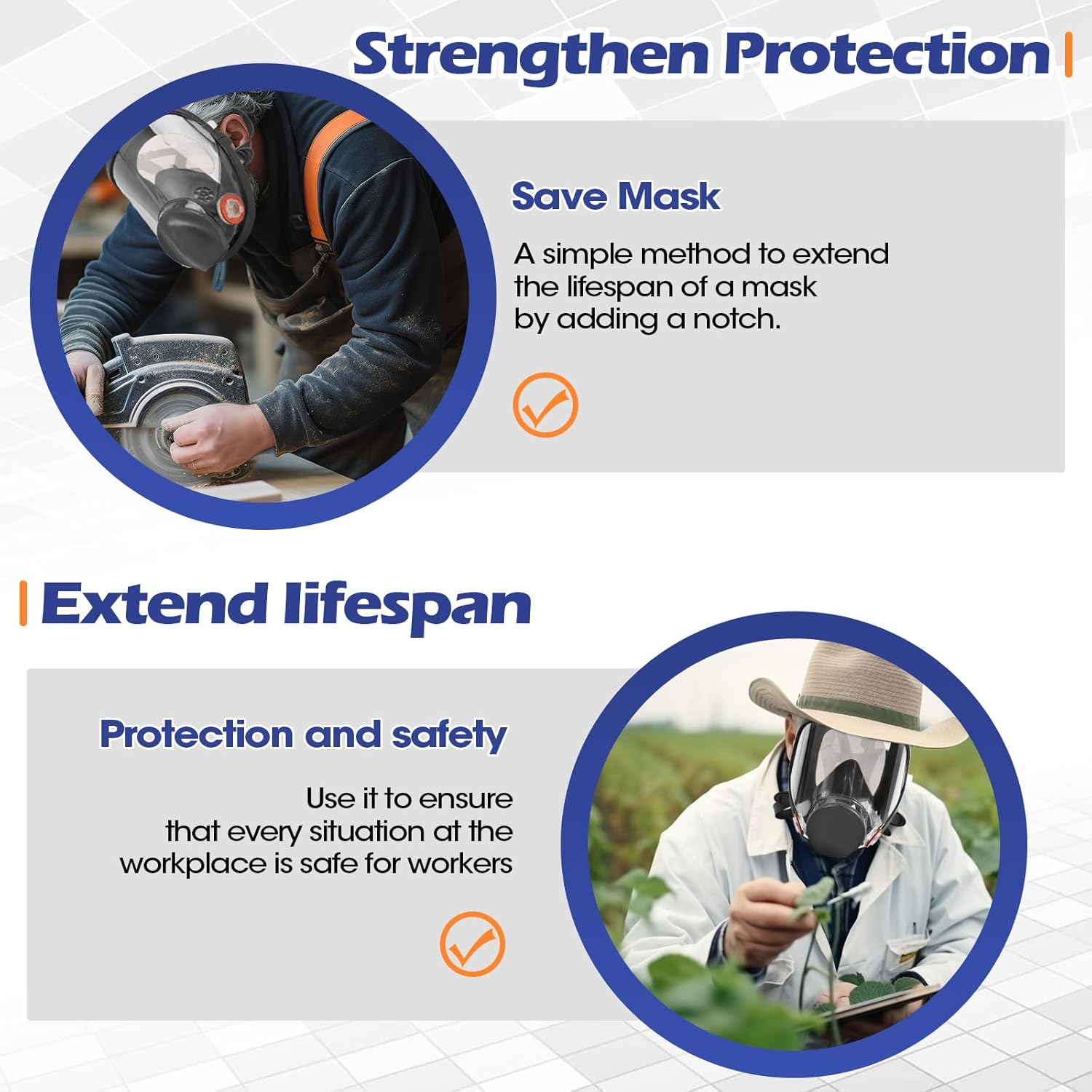 Strengthen Protection

Save Mask

A simple method to extend the lifespan of a mask by adding a notch.

Extend lifespan

Protection and safety

Use it to ensure that every situation at the workplace is safe for workers